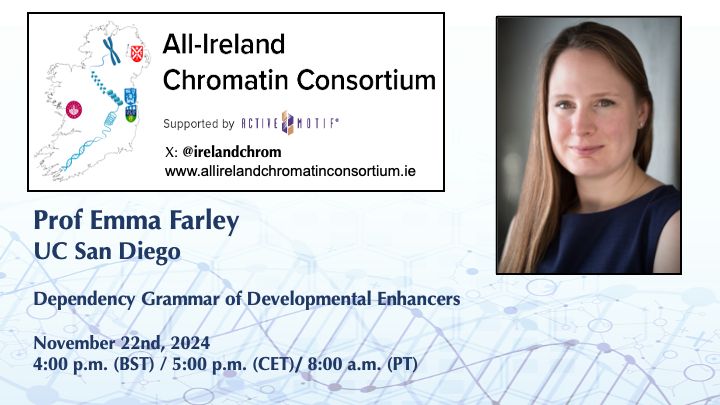 All-Ireland Chromatin Consortium

Supported by ACTIVE MOTIF®

X: @irelandchrom
www.allirelandchromatinconsortium.ie

Prof Emma Farley
UC San Diego

Dependency Grammar of Developmental Enhancers

November 22nd, 2024
4:00 p.m. (BST) / 5:00 p.m. (CET)/ 8:00 a.m. (PT)